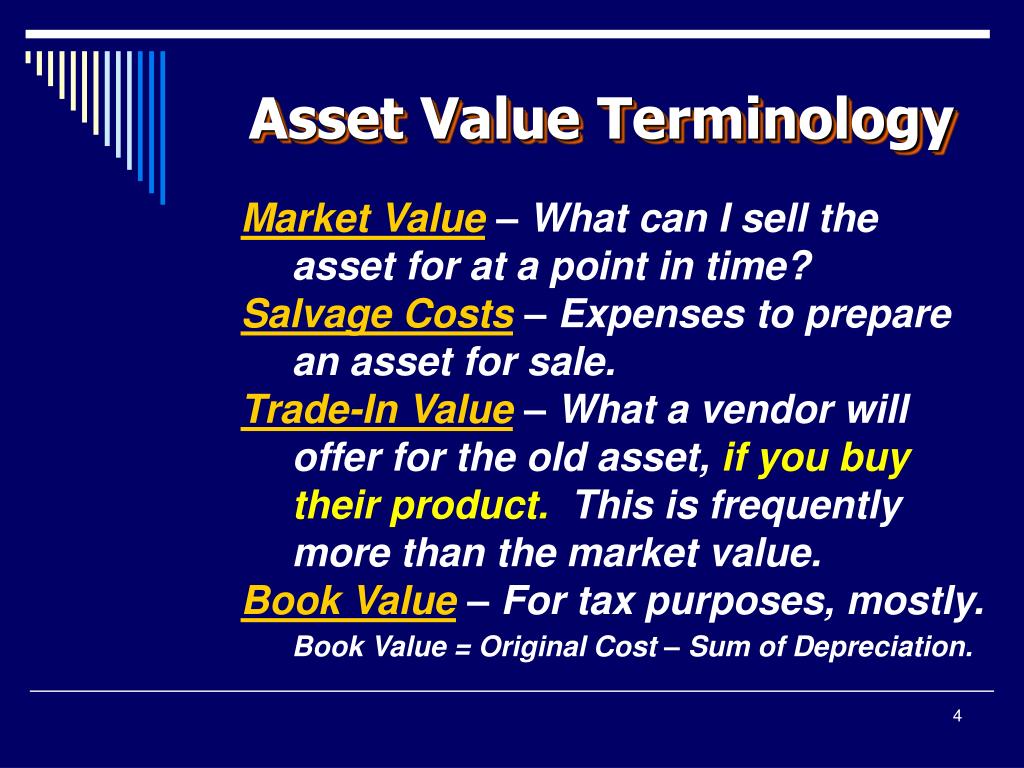 Asset Value Terminology

Market Value – What can I sell the asset for at a point in time?

Salvage Costs – Expenses to prepare an asset for sale.

Trade-In Value – What a vendor will offer for the old asset, if you buy their product. This is frequently more than the market value.

Book Value – For tax purposes, mostly.

Book Value = Original Cost – Sum of Depreciation.

4